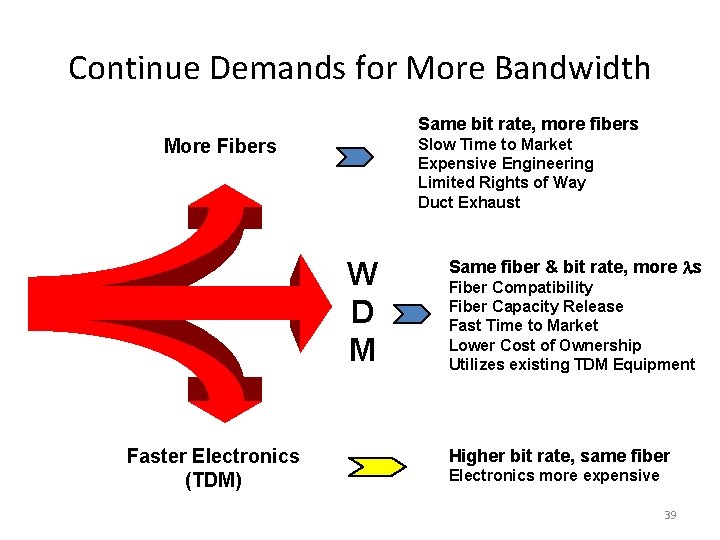 Continue Demands for More Bandwidth

More Fibers

Same bit rate, more fibers
Slow Time to Market
Expensive Engineering
Limited Rights of Way
Duct Exhaust

W
D
M

Same fiber & bit rate, more $\lambda$s
Fiber Compatibility
Fiber Capacity Release
Fast Time to Market
Lower Cost of Ownership
Utilizes existing TDM Equipment

Faster Electronics (TDM)

Higher bit rate, same fiber
Electronics more expensive

39